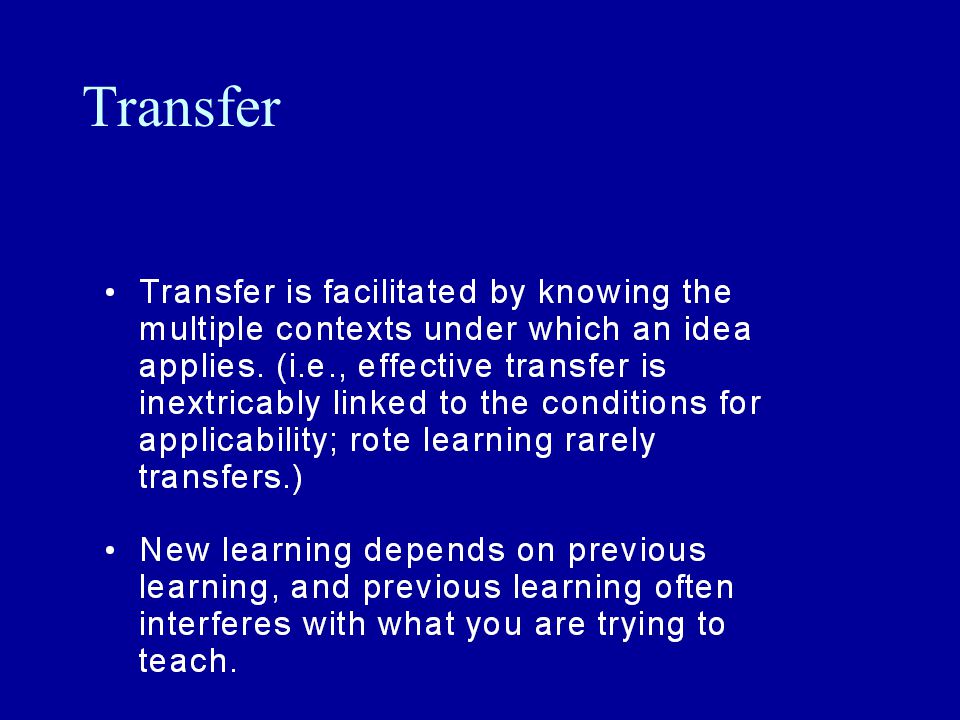 Transfer

• Transfer is facilitated by knowing the multiple contexts under which an idea applies. (i.e., effective transfer is inextricably linked to the conditions for applicability; rote learning rarely transfers.)

• New learning depends on previous learning, and previous learning often interferes with what you are trying to teach.